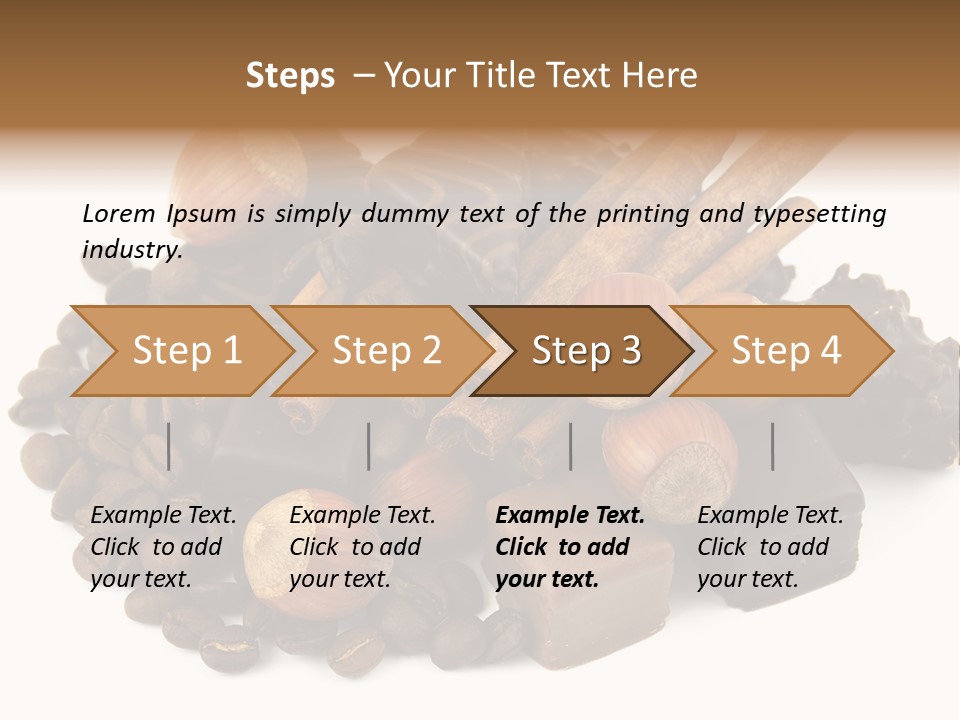 Steps – Your Title Text Here

Lorem Ipsum is simply dummy text of the printing and typesetting industry.

Step 1

Step 2

Step 3

Step 4

Example Text. Click to add your text.

Example Text. Click to add your text.

Example Text. Click to add your text.

Example Text. Click to add your text.